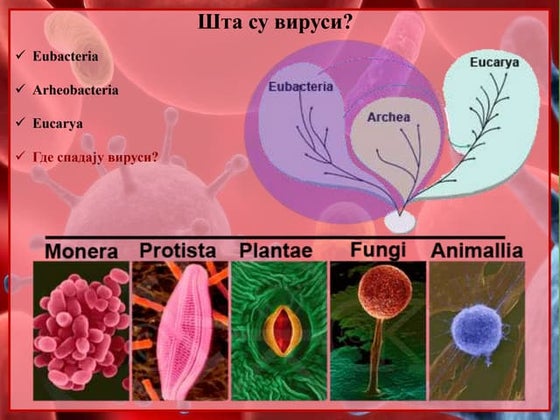 Шта су вируси?

✓ Eubacteria

✓ Arheobacteria

✓ Eucarya

✓ Где спадају вируси?

Eubacteria

Archea

Eucarya

Monera

Protista

Plantae

Fungi

Animallia